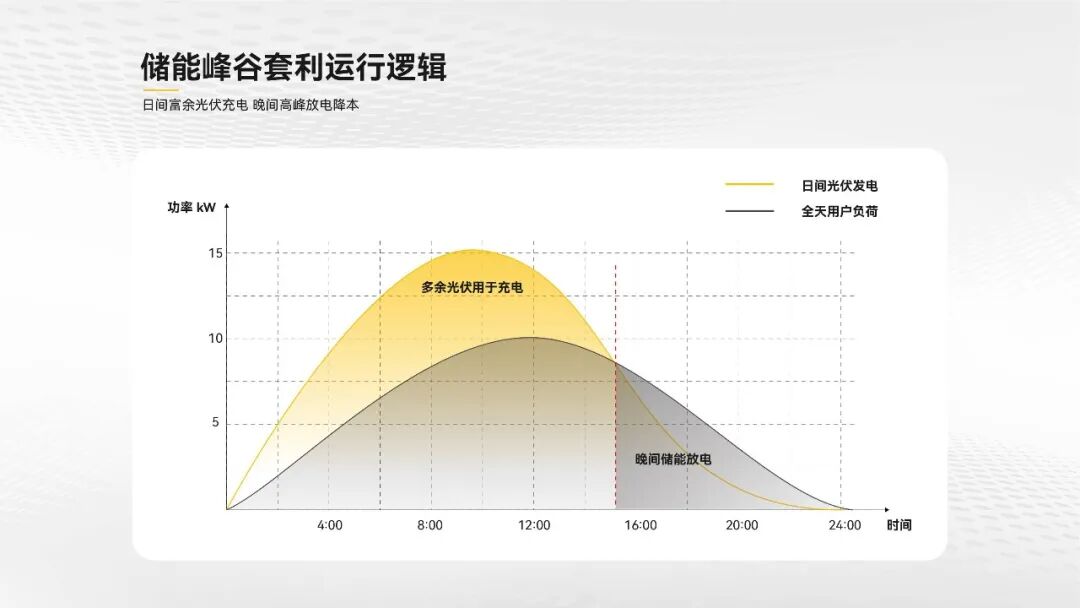 储能峰谷套利运行逻辑

日间富余光伏充电 晚间高峰放电降本

日间光伏发电
全天用户负荷

功率 kW

15
10
5

多余光伏用于充电

晚间储能放电

4:00
8:00
12:00
16:00
20:00
24:00
时间